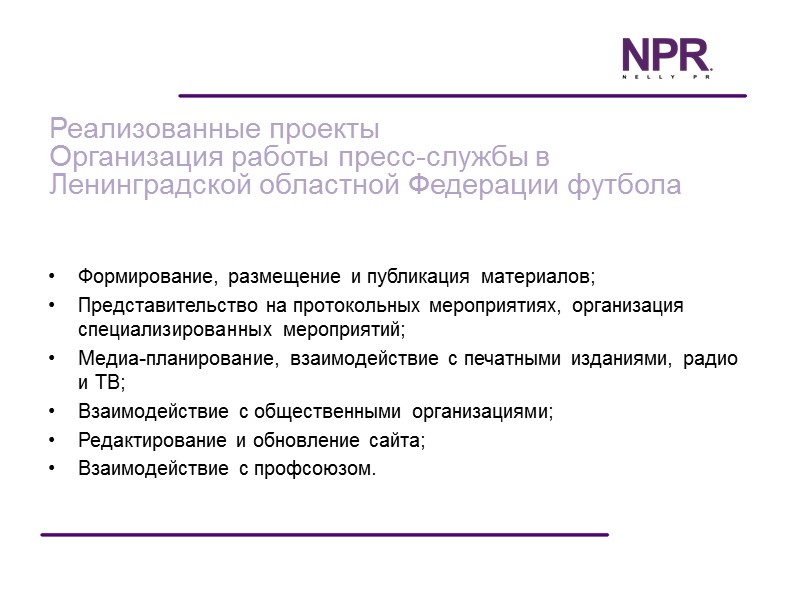 NPR
NELLY PR

Реализованные проекты
Организация работы пресс-службы в Ленинградской областной Федерации футбола

• Формирование, размещение и публикация материалов;
• Представительство на протокольных мероприятиях, организация специализированных мероприятий;
• Медиа-планирование, взаимодействие с печатными изданиями, радио и ТВ;
• Взаимодействие с общественными организациями;
• Редактирование и обновление сайта;
• Взаимодействие с профсоюзом.